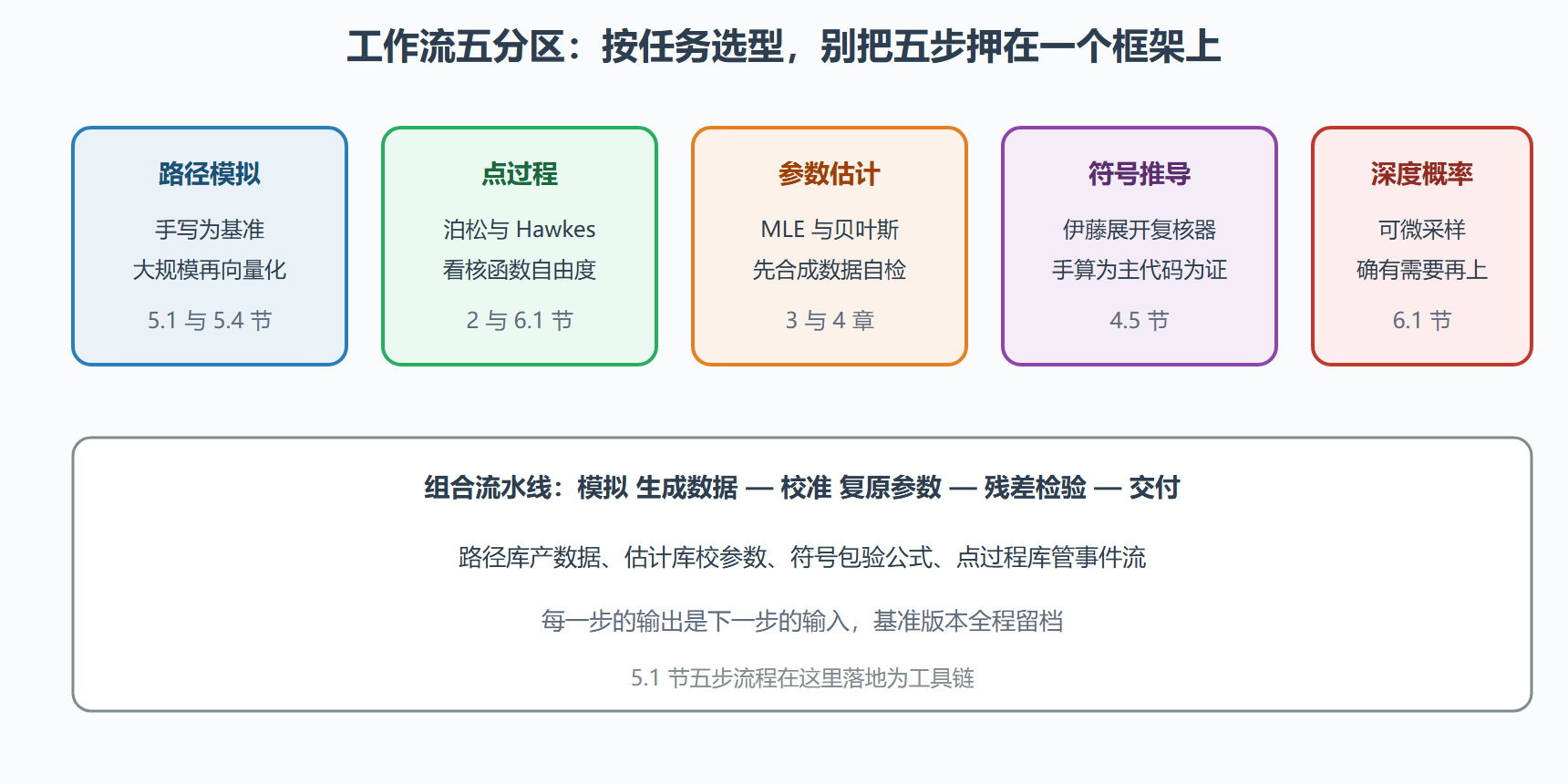 工作流五分区：按任务选型，别把五步押在一个框架上

路径模拟
手写为基准
大规模再向量化
5.1 与 5.4 节

点过程
泊松与 Hawkes
看核函数自由度
2 与 6.1 节

参数估计
MLE 与贝叶斯
先合成数据自检
3 与 4 章

符号推导
伊藤展开复核器
手算为主代码为证
4.5 节

深度概率
可微采样
确有需要再上
6.1 节

组合流水线：模拟 生成数据 — 校准 复原参数 — 残差检验 — 交付

路径库产数据、估计库校参数、符号包验公式、点过程库管事件流

每一步的输出是下一步的输入，基准版本全程留档

5.1 节五步流程在这里落地为工具链